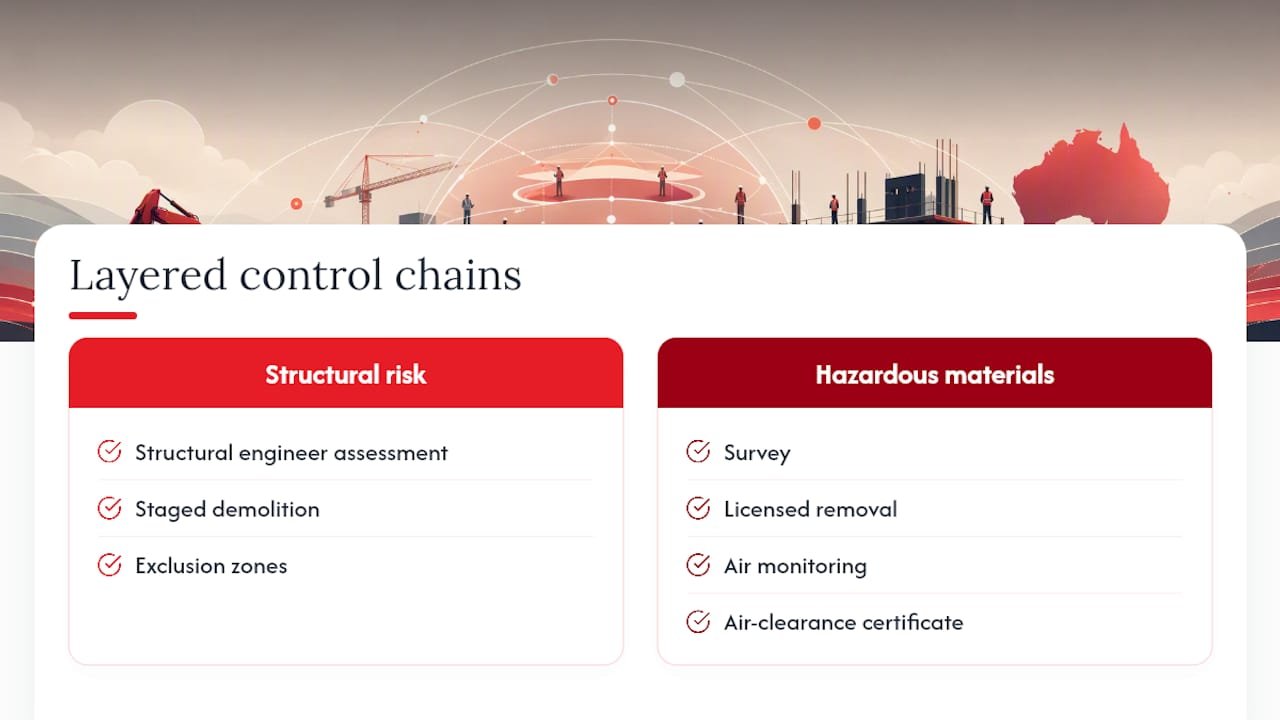 Layered control chains

Structural risk

Structural engineer assessment

Staged demolition

Exclusion zones

Hazardous materials

Survey

Licensed removal

Air monitoring

Air-clearance certificate